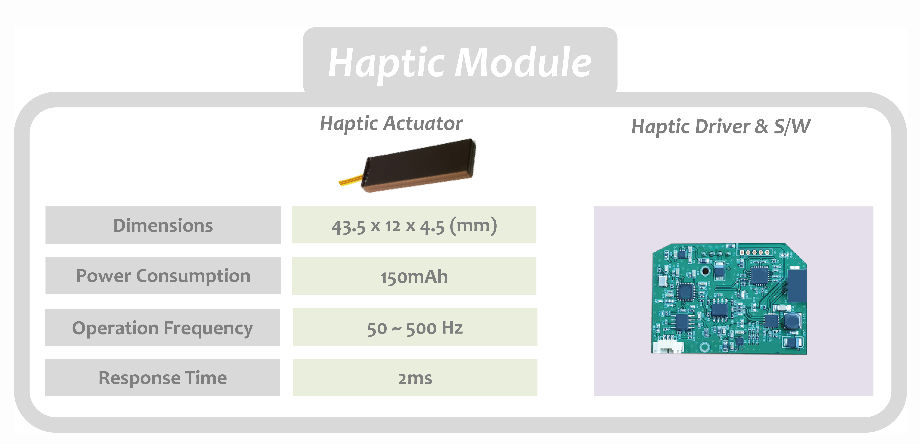 Haptic Module

Haptic Actuator

Haptic Driver & S/W

| Dimensions | 43.5 x 12 x 4.5 (mm) |
|---|---|
| Power Consumption | 150mAh |
| Operation Frequency | 50 ~ 500 Hz |
| Response Time | 2ms |